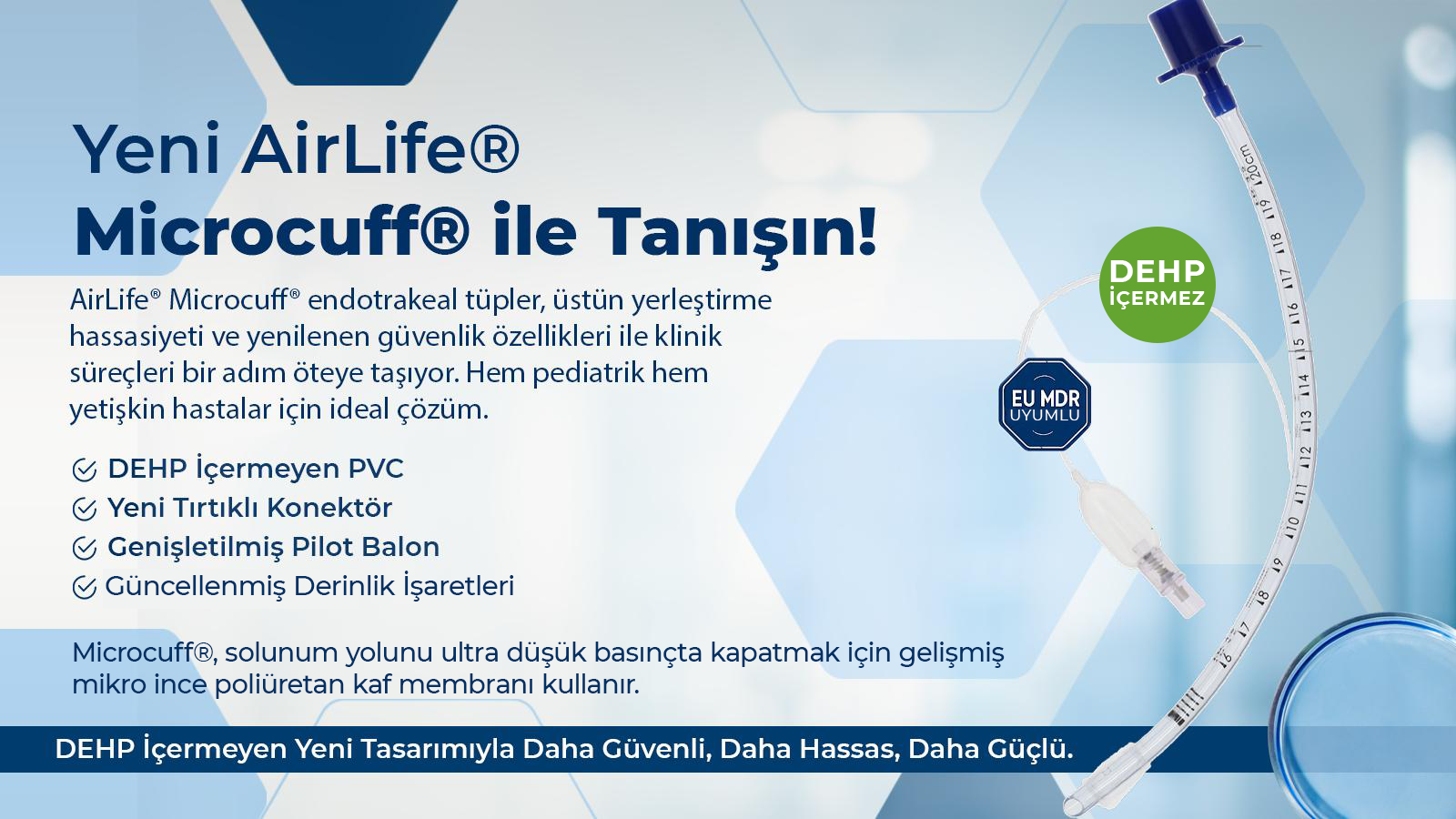 Yeni AirLife®
Microcuff® ile Tanışın!

AirLife® Microcuff® endotrakeal tüpler, üstün yerleştirme hassasiyeti ve yenilenen güvenlik özellikleri ile klinik süreçleri bir adım öteye taşıyor. Hem pediatrik hem yetişkin hastalar için ideal çözüm.

DEHP İçermeyen PVC
Yeni Tırtıklı Konektör
Genişletilmiş Pilot Balon
Güncellenmiş Derinlik İşaretleri

Microcuff®, solunum yolunu ultra düşük basınçta kapatmak için gelişmiş mikro ince poliüretan kaf membranı kullanır.

DEHP İçermeyen Yeni Tasarımıyla Daha Güvenli, Daha Hassas, Daha Güçlü.

DEHP İÇERMEZ

EU MDR UYUMLU

20cm 19 18 17 16 15 14 13 12 11 10 9 8 7 6